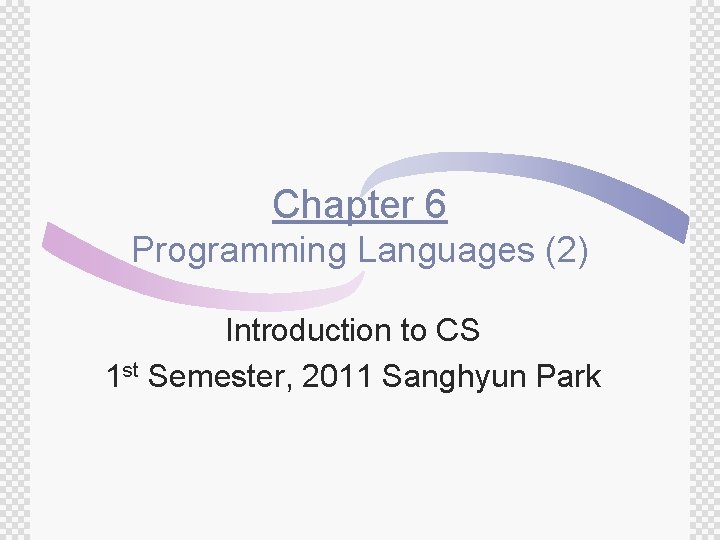 Chapter 6
Programming Languages (2)

Introduction to CS
1st Semester, 2011 Sanghyun Park